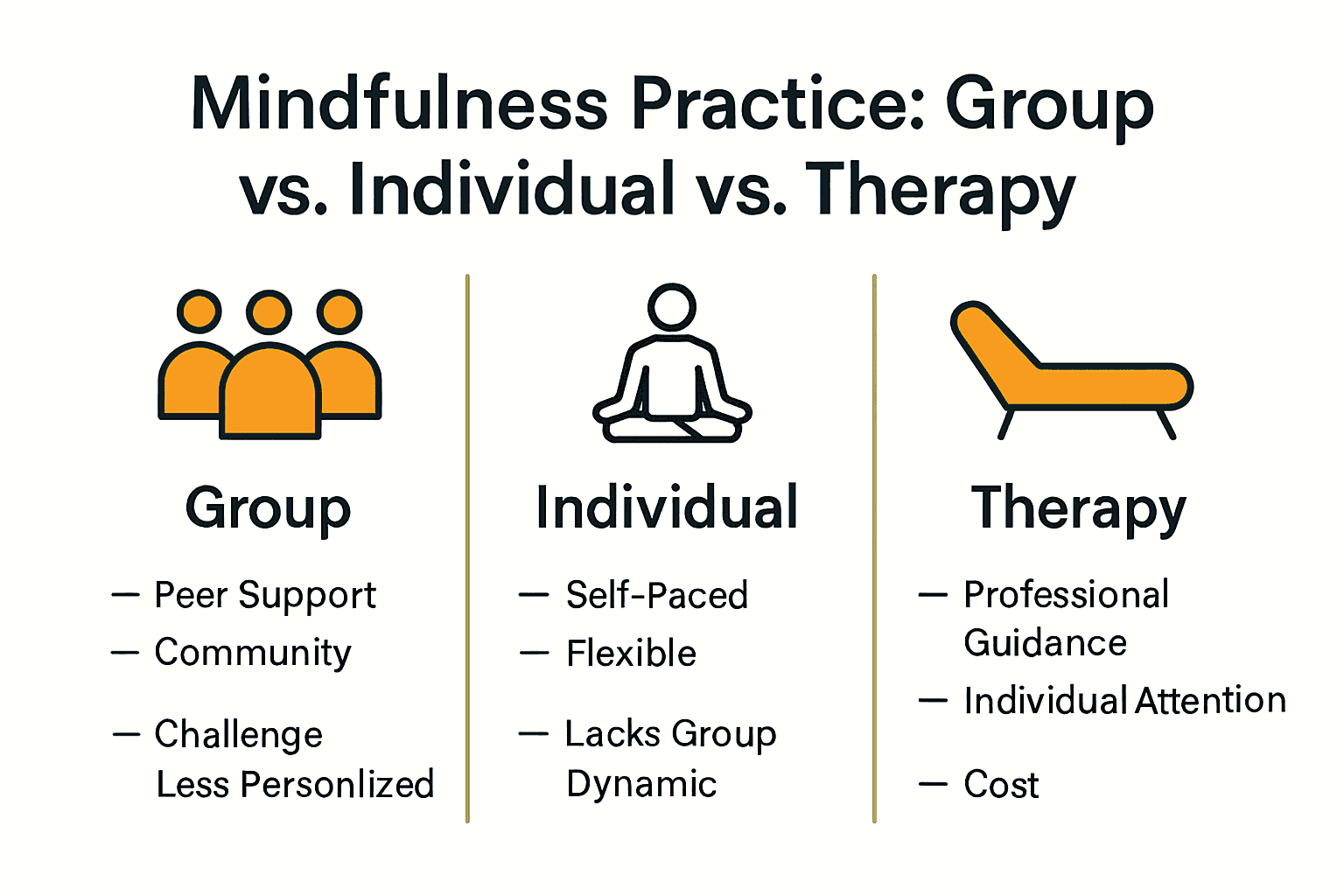 Mindfulness Practice: Group vs. Individual vs. Therapy

Group

— Peer Support
— Community
— Challenge Less Personlized

Individual

— Self-Paced
— Flexible
— Lacks Group Dynamic

Therapy

— Professional Guidance
— Individual Attention
— Cost